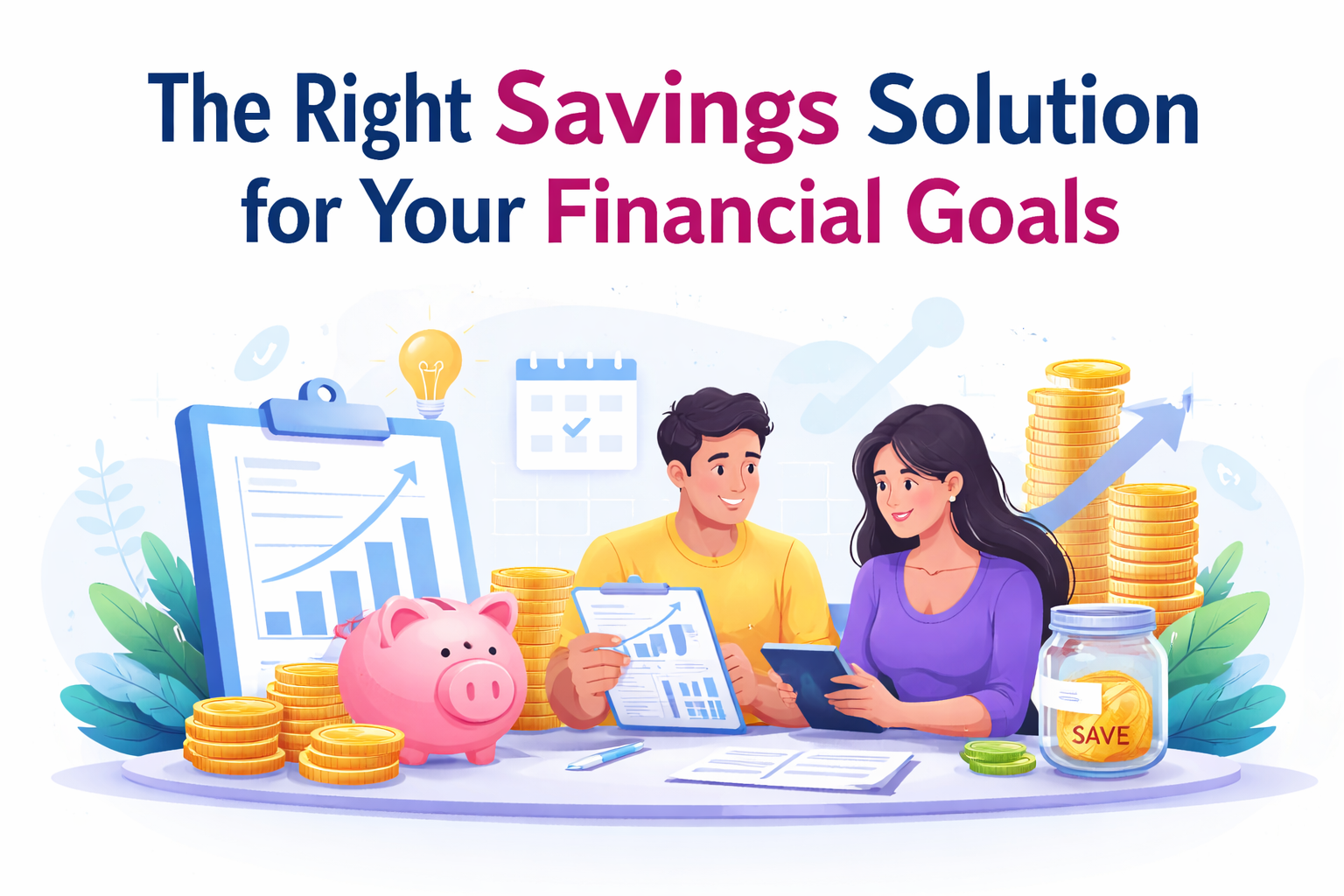 The Right Savings Solution for Your Financial Goals

SAVE